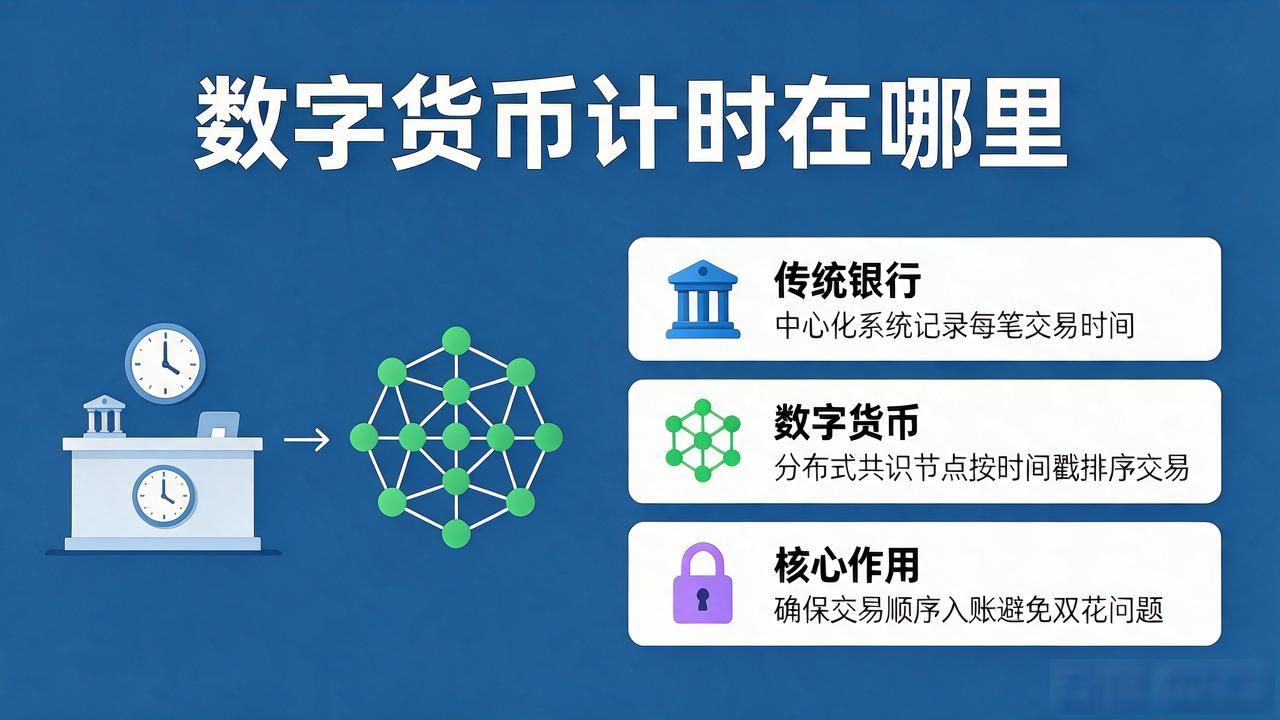 数字货币计时在哪里

传统银行
中心化系统记录每笔交易时间

数字货币
分布式共识节点按时间戳排序交易

核心作用
确保交易顺序入账避免双花问题